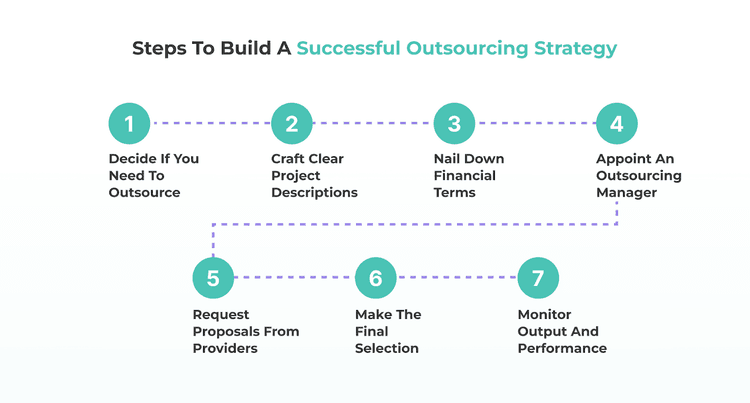 Steps To Build A Successful Outsourcing Strategy

1
Decide If You Need To Outsource

2
Craft Clear Project Descriptions

3
Nail Down Financial Terms

4
Appoint An Outsourcing Manager

5
Request Proposals From Providers

6
Make The Final Selection

7
Monitor Output And Performance